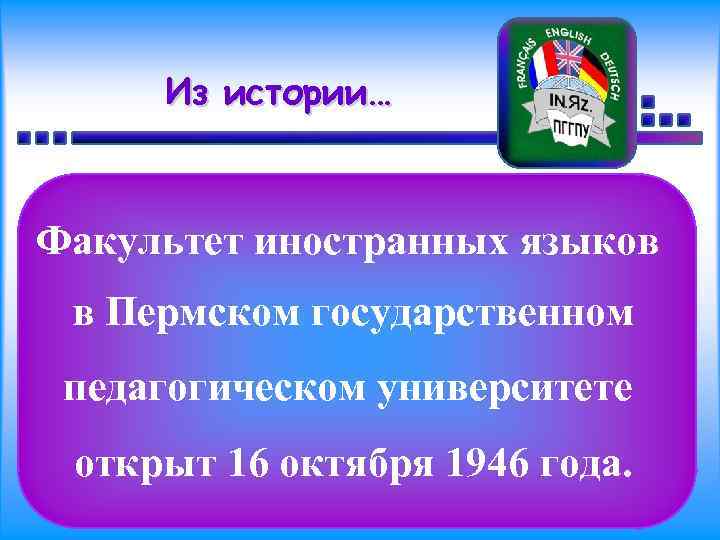 Из истории…

FRANÇAIS ENGLISH DEUTSCH
IN.Яz.
ПГГПУ

Факультет иностранных языков в Пермском государственном педагогическом университете открыт 16 октября 1946 года.